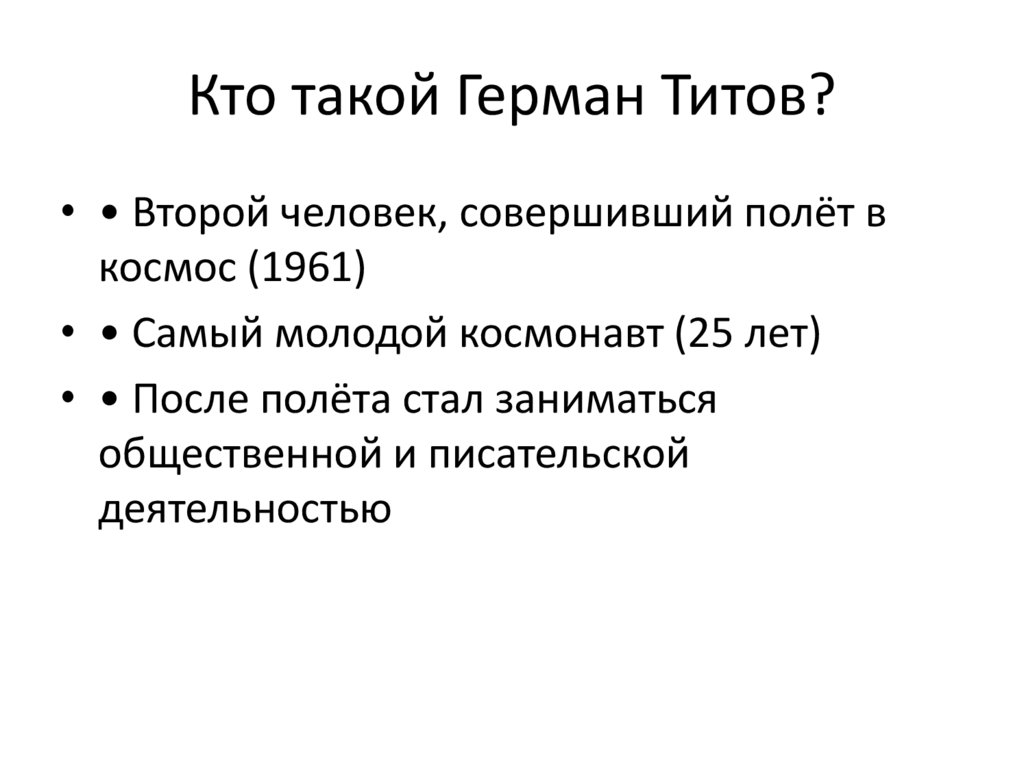 Кто такой Герман Титов?

• • Второй человек, совершивший полёт в космос (1961)
• • Самый молодой космонавт (25 лет)
• • После полёта стал заниматься общественной и писательской деятельностью